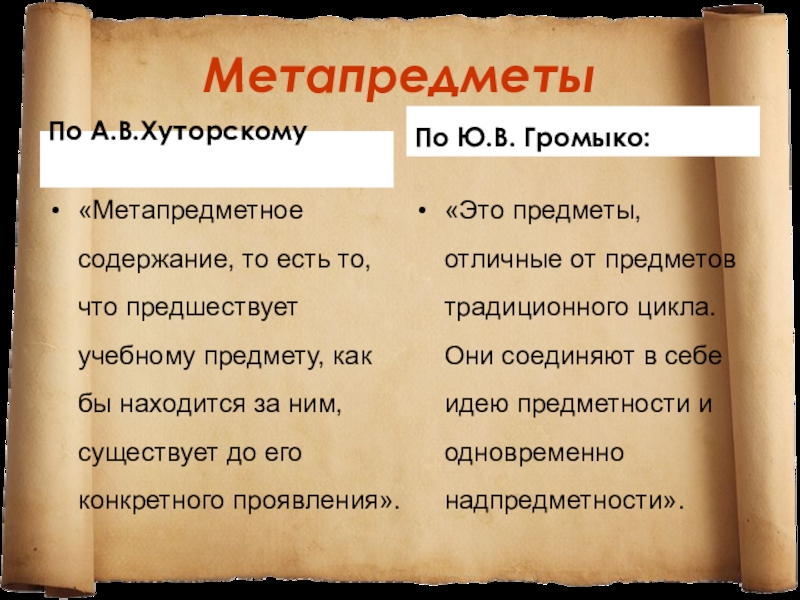 Метапредметы

По А.В.Хуторскому

• «Метапредметное содержание, то есть то, что предшествует учебному предмету, как бы находится за ним, существует до его конкретного проявления».

По Ю.В. Громыко:

• «Это предметы, отличные от предметов традиционного цикла. Они соединяют в себе идею предметности и одновременно надпредметности».